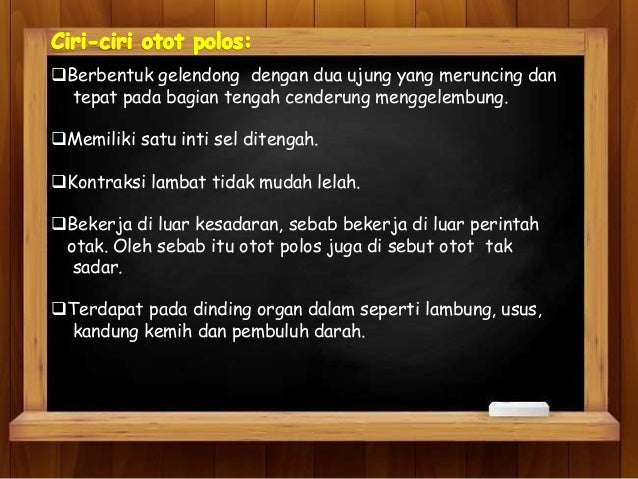 Ciri-ciri otot polos:

❑Berbentuk gelendong dengan dua ujung yang meruncing dan tepat pada bagian tengah cenderung menggelembung.

❑Memiliki satu inti sel ditengah.

❑Kontraksi lambat tidak mudah lelah.

❑Bekerja di luar kesadaran, sebab bekerja di luar perintah otak. Oleh sebab itu otot polos juga di sebut otot tak sadar.

❑Terdapat pada dinding organ dalam seperti lambung, usus, kandung kemih dan pembuluh darah.